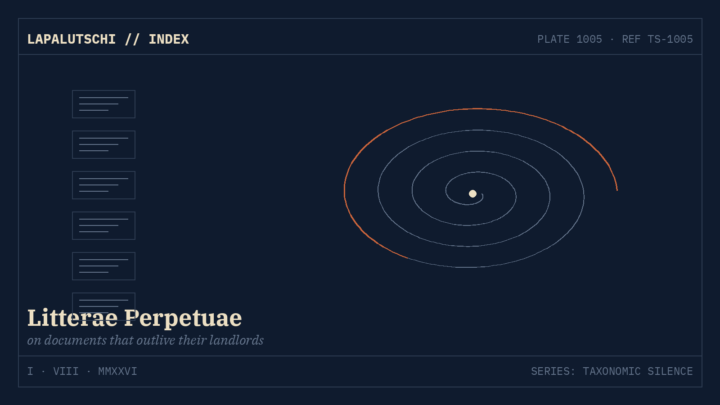 LAPALUTSCHI // INDEX

PLATE 1005 · REF TS-1005

Litterae Perpetuae

on documents that outlive their landlords

I · VIII · MMXXVI

SERIES: TAXONOMIC SILENCE